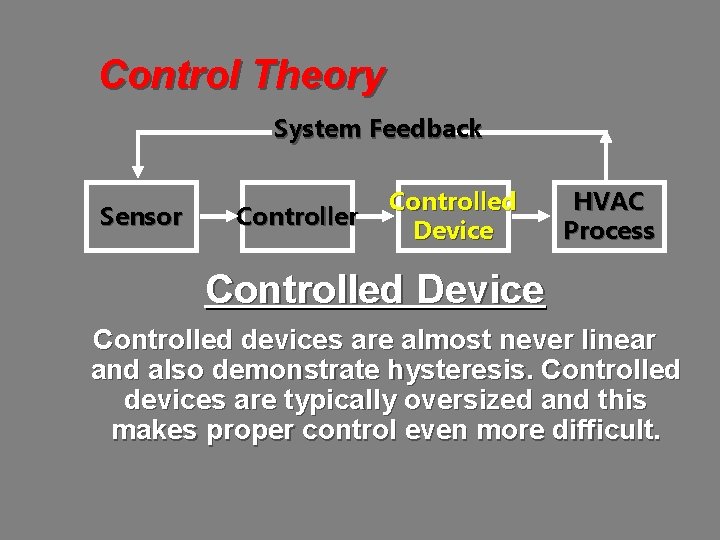 Control Theory

System Feedback

Sensor

Controller

Controlled Device

HVAC Process

Controlled Device

Controlled devices are almost never linear and also demonstrate hysteresis. Controlled devices are typically oversized and this makes proper control even more difficult.